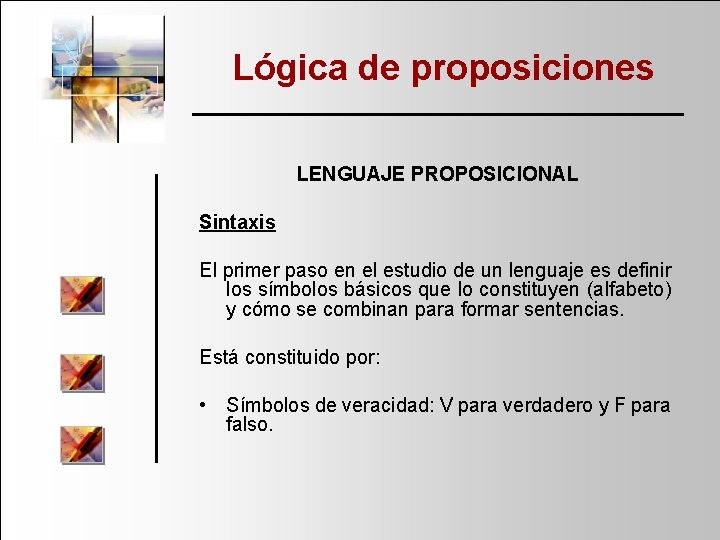 Lógica de proposiciones

LENGUAJE PROPOSICIONAL

Sintaxis

El primer paso en el estudio de un lenguaje es definir los símbolos básicos que lo constituyen (alfabeto) y cómo se combinan para formar sentencias.

Está constituido por:

• Símbolos de veracidad: V para verdadero y F para falso.